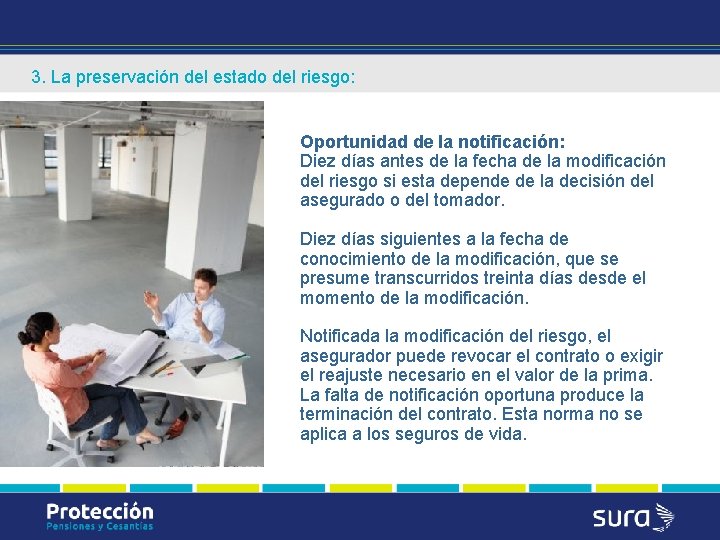 3. La preservación del estado del riesgo:

Oportunidad de la notificación:
Diez días antes de la fecha de la modificación del riesgo si esta depende de la decisión del asegurado o del tomador.

Diez días siguientes a la fecha de conocimiento de la modificación, que se presume transcurridos treinta días desde el momento de la modificación.

Notificada la modificación del riesgo, el asegurador puede revocar el contrato o exigir el reajuste necesario en el valor de la prima. La falta de notificación oportuna produce la terminación del contrato. Esta norma no se aplica a los seguros de vida.

Protección
Pensiones y Cesantías

sura